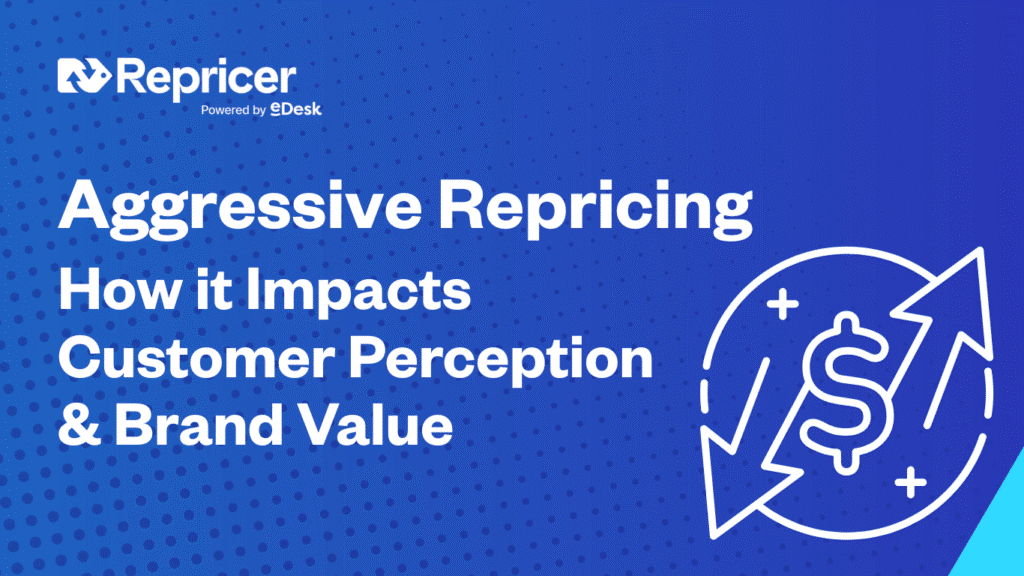 Repricer
Powered by eDesk

Aggressive Repricing
How it Impacts Customer Perception & Brand Value

$